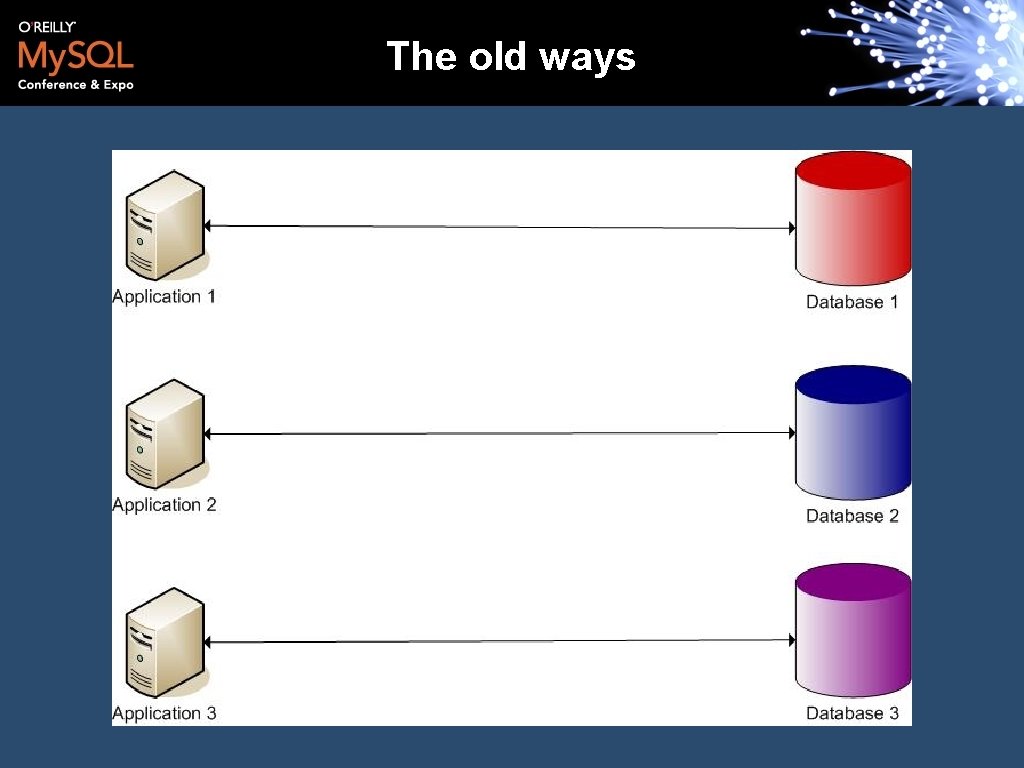 O'REILLY
MySQL
Conference & Expo

The old ways

Application 1

Database 1

Application 2

Database 2

Application 3

Database 3